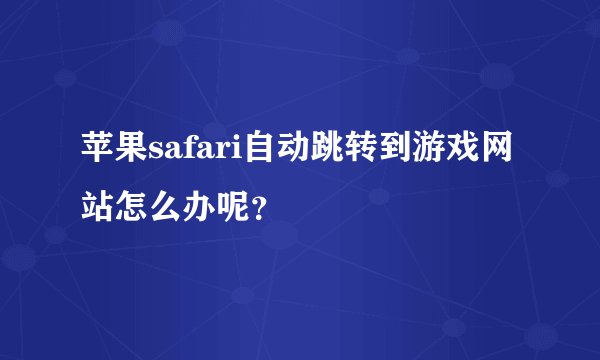 苹果safari自动跳转到游戏网站怎么办呢？